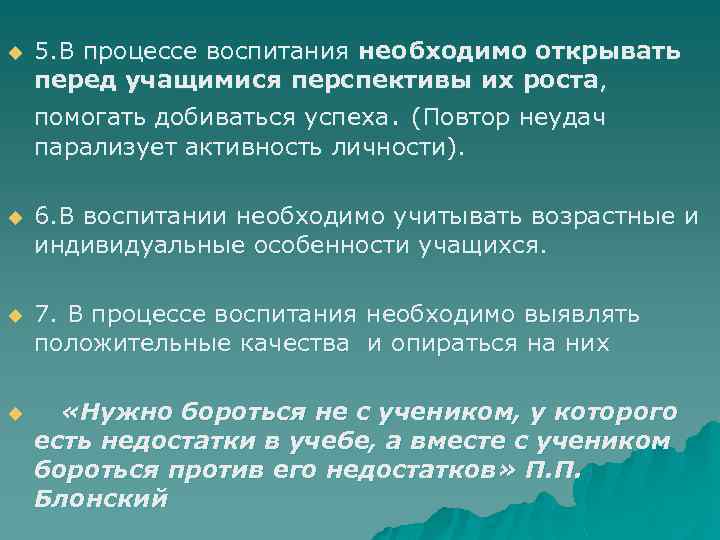 5.В процессе воспитания необходимо открывать перед учащимися перспективы их роста, помогать добиваться успеха. (Повтор неудач парализует активность личности).

6.В воспитании необходимо учитывать возрастные и индивидуальные особенности учащихся.

7. В процессе воспитания необходимо выявлять положительные качества и опираться на них

«Нужно бороться не с учеником, у которого есть недостатки в учебе, а вместе с учеником бороться против его недостатков» П.П. Блонский